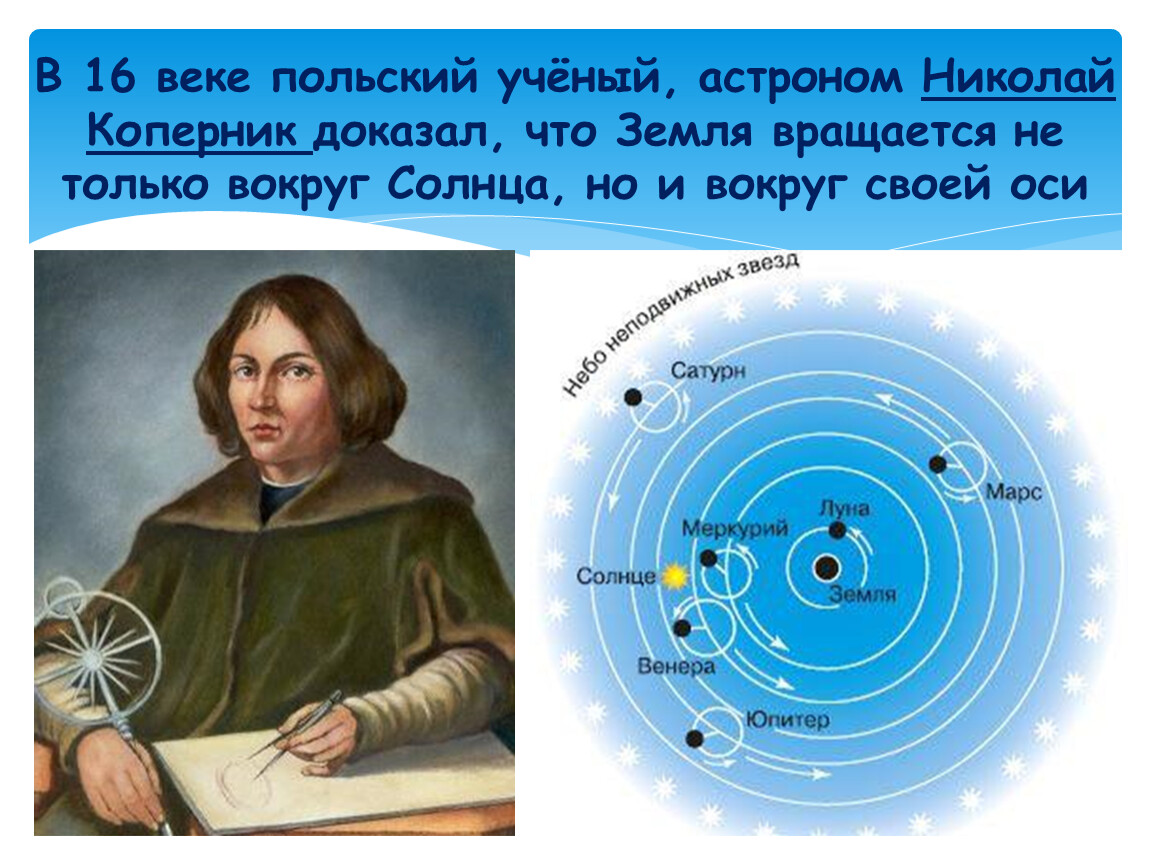 В 16 веке польский учёный, астроном Николай Коперник доказал, что Земля вращается не только вокруг Солнца, но и вокруг своей оси

Небо неподвижных звезд

Сатурн

Марс

Луна

Меркурий

Солнце

Земля

Венера

Юпитер